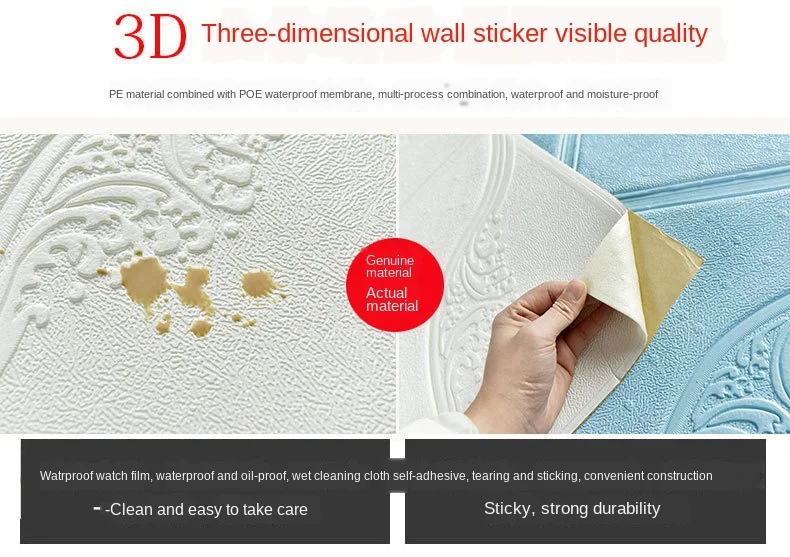 3D Three-dimensional wall sticker visible quality

PE material combined with POE waterproof membrane, multi-process combination, waterproof and moisture-proof

Genuine material
Actual material

Watrproof watch film, waterproof and oil-proof, wet cleaning cloth self-adhesive, tearing and sticking, convenient construction

-Clean and easy to take care

Sticky, strong durability